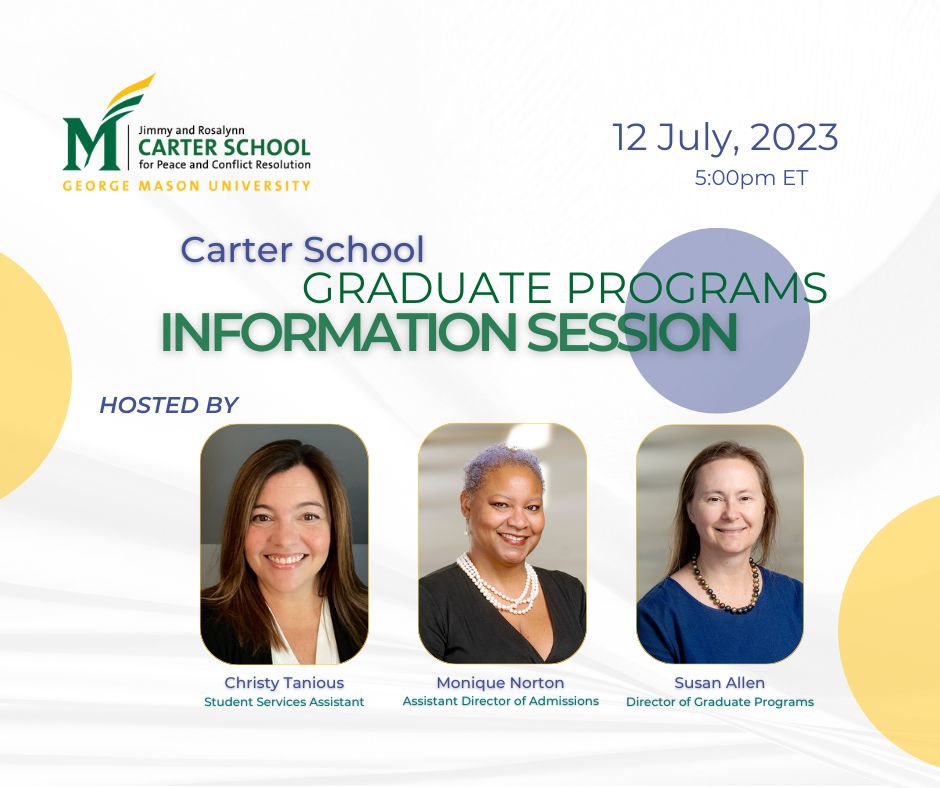 M Jimmy and Rosalynn
CARTER SCHOOL
for Peace and Conflict Resolution
GEORGE MASON UNIVERSITY

12 July, 2023
5:00pm ET

Carter School
GRADUATE PROGRAMS
INFORMATION SESSION

HOSTED BY

Christy Tanious
Student Services Assistant

Monique Norton
Assistant Director of Admissions

Susan Allen
Director of Graduate Programs